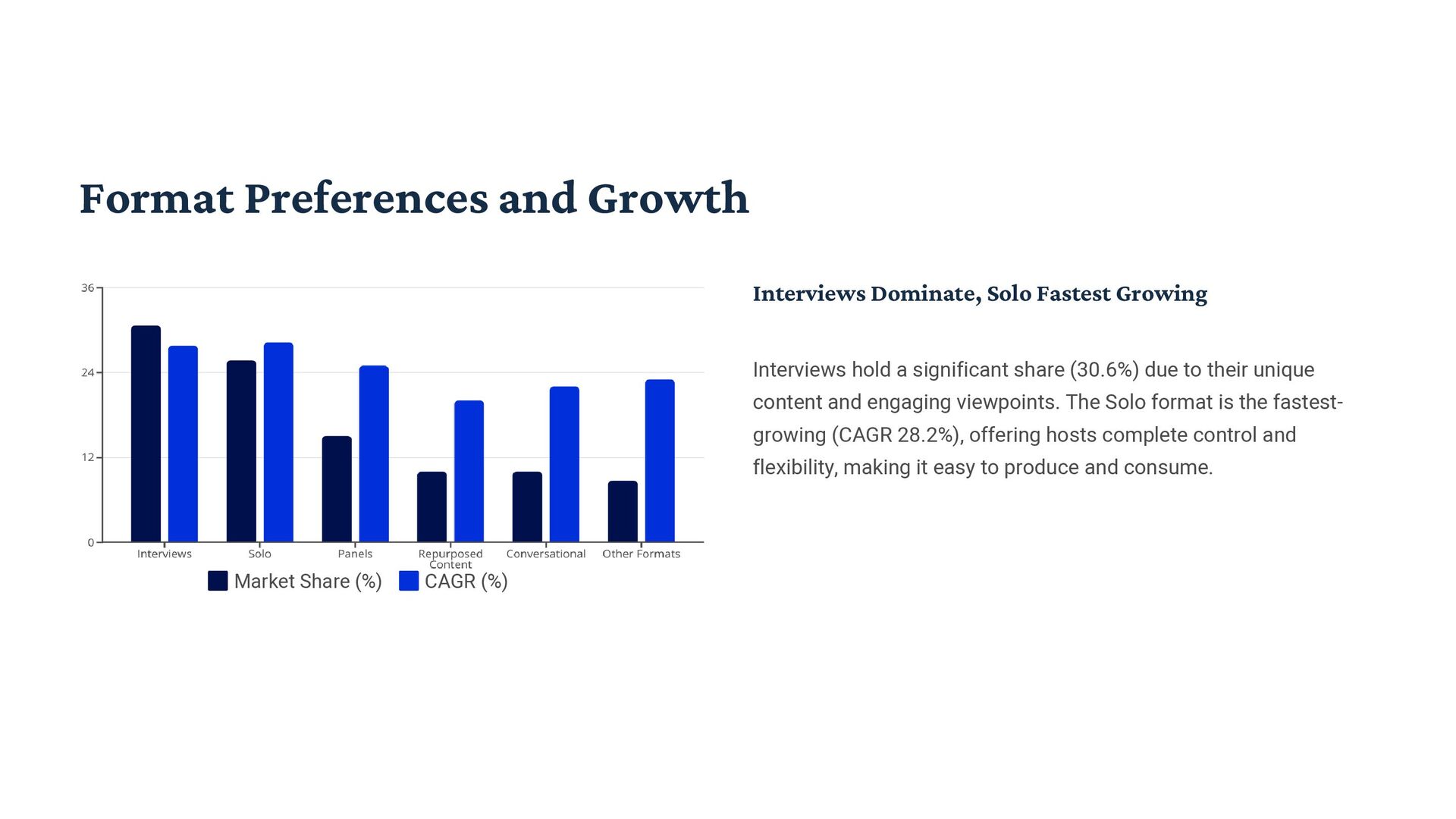 Format Preferences and Growth

36
24
12
0
Interviews
Solo
Panels
Repurposed Content
Conversational
Other Formats
Market Share (%)
CAGR (%)

Interviews Dominate, Solo Fastest Growing

Interviews hold a significant share (30.6%) due to their unique content and engaging viewpoints. The Solo format is the fastest-growing (CAGR 28.2%), offering hosts complete control and flexibility, making it easy to produce and consume.